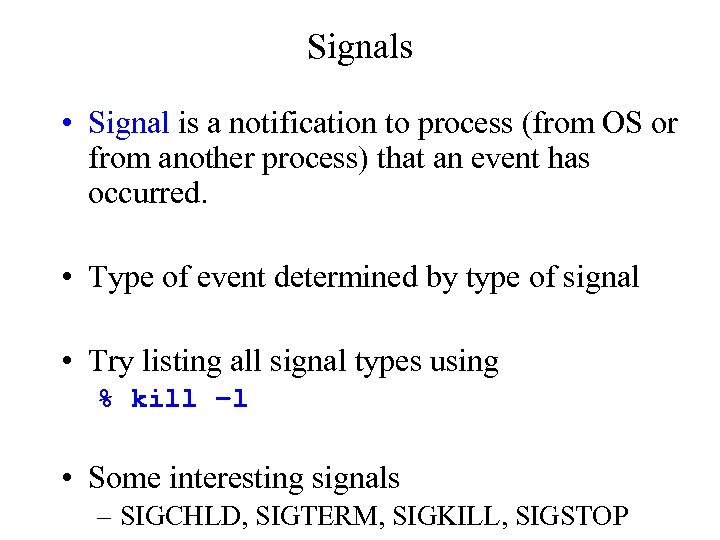 Signals

• Signal is a notification to process (from OS or from another process) that an event has occurred.

• Type of event determined by type of signal

• Try listing all signal types using
% kill -l

• Some interesting signals
– SIGCHLD, SIGTERM, SIGKILL, SIGSTOP